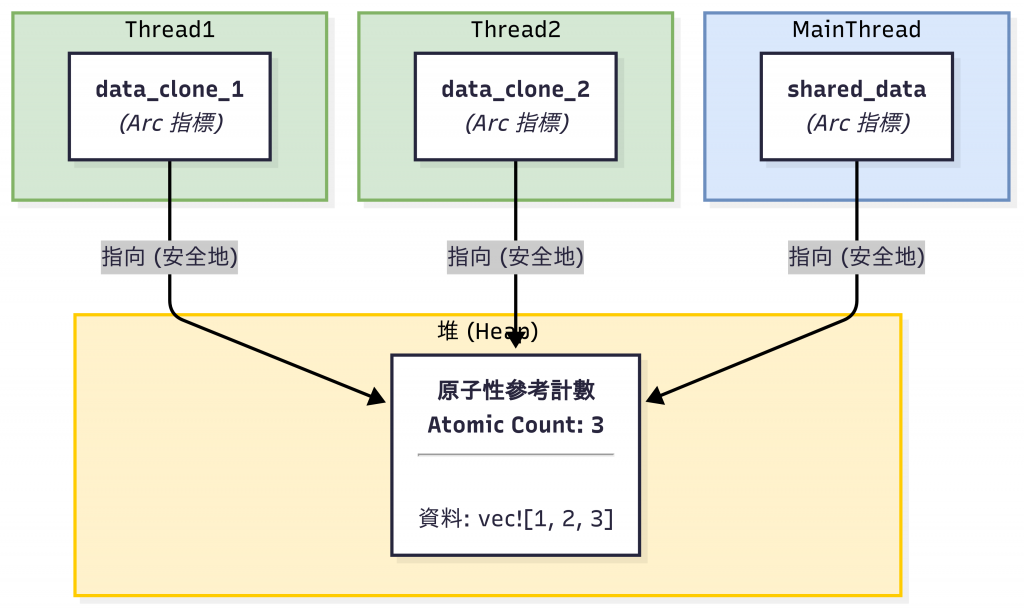 Thread1

data_clone_1
(Arc 指標)

Thread2

data_clone_2
(Arc 指標)

MainThread

shared_data
(Arc 指標)

指向 (安全地)

指向 (安全地)

指向 (安全地)

堆 (Heap)

原子性參考計數
Atomic Count: 3

資料: vec![1, 2, 3]